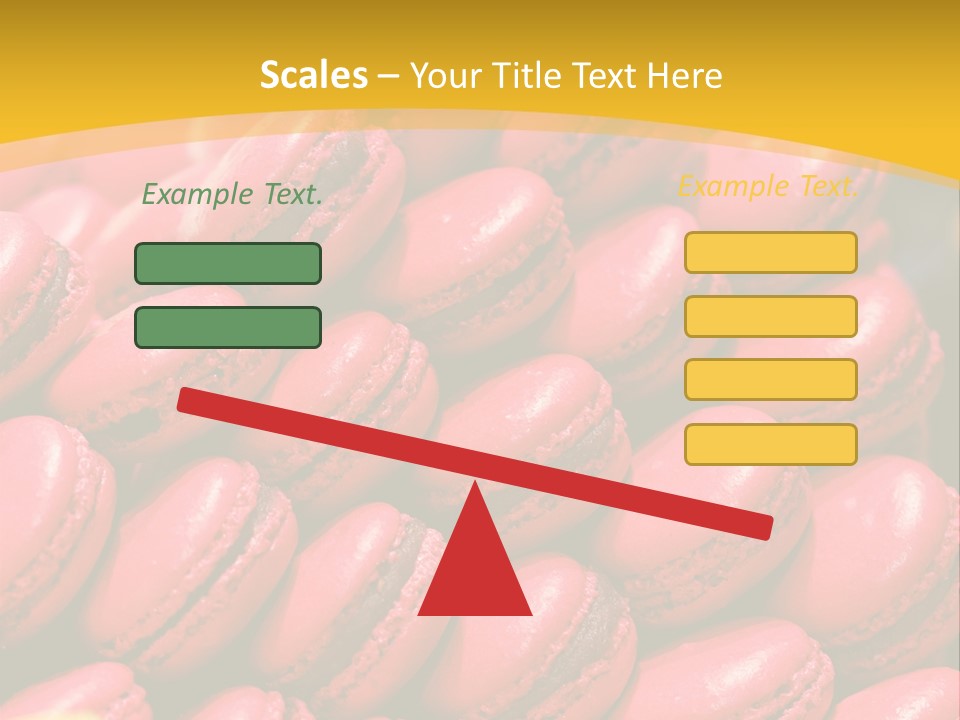 Scales – Your Title Text Here

Example Text.

Example Text.